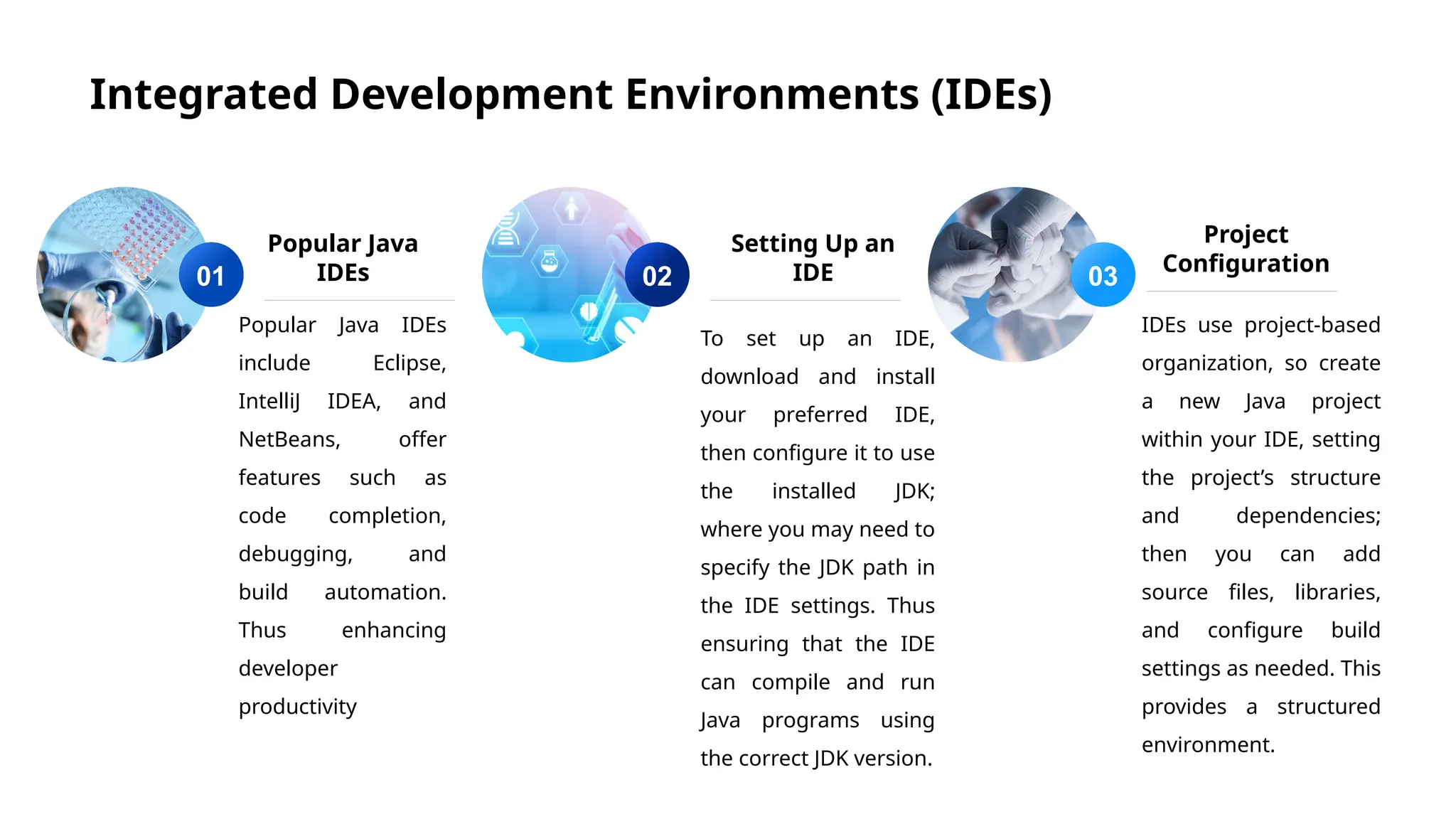 Integrated Development Environments (IDEs)

01

Popular Java IDEs

Popular Java IDEs include Eclipse, IntelliJ IDEA, and NetBeans, offer features such as code completion, debugging, and build automation. Thus enhancing developer productivity

02

Setting Up an IDE

To set up an IDE, download and install your preferred IDE, then configure it to use the installed JDK; where you may need to specify the JDK path in the IDE settings. Thus ensuring that the IDE can compile and run Java programs using the correct JDK version.

03

Project Configuration

IDEs use project-based organization, so create a new Java project within your IDE, setting the project's structure and dependencies; then you can add source files, libraries, and configure build settings as needed. This provides a structured environment.